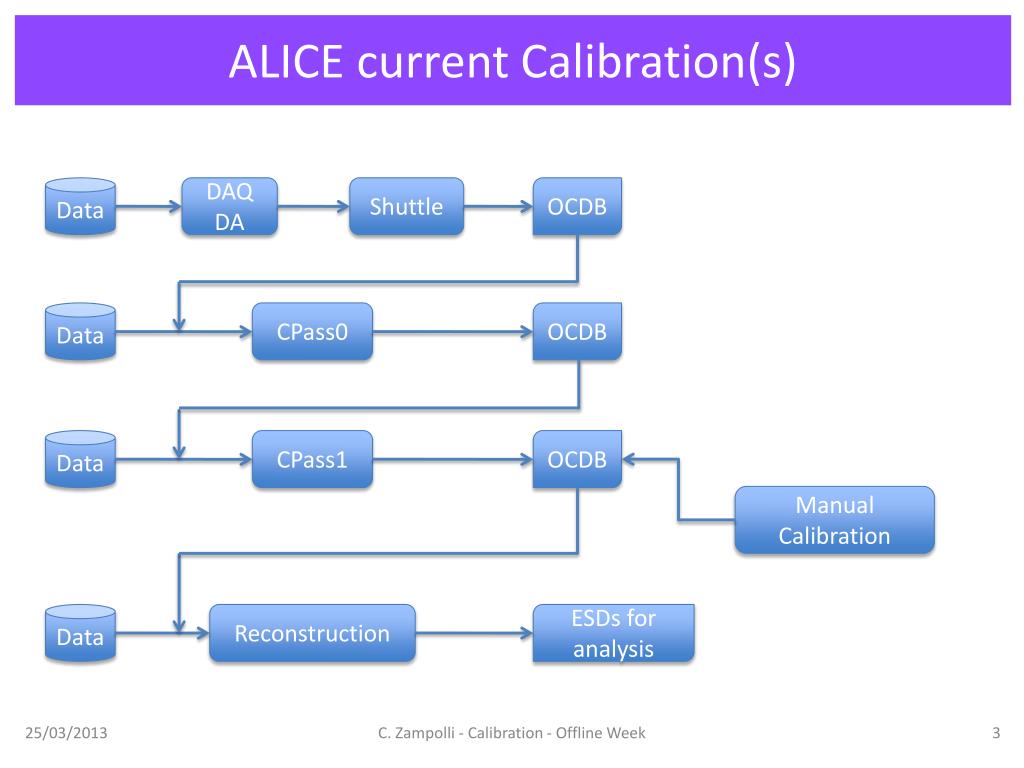 ALICE current Calibration(s)

Data
DAQ DA
Shuttle
OCDB

Data
CPass0
OCDB

Data
CPass1
OCDB
Manual Calibration

Data
Reconstruction
ESDs for analysis

25/03/2013
C. Zampolli - Calibration - Offline Week
3